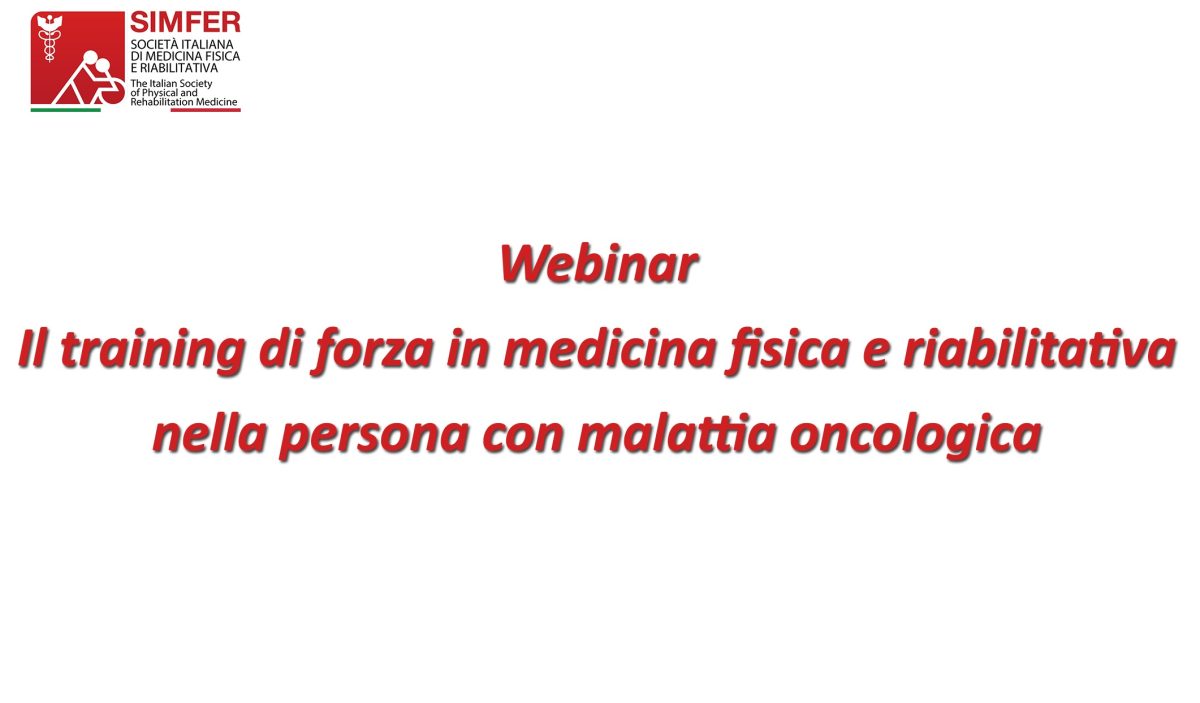 SIMFER
SOCIETÀ ITALIANA DI MEDICINA FISICA E RIABILITATIVA
The Italian Society of Physical and Rehabilitation Medicine

Webinar
Il training di forza in medicina fisica e riabilitativa nella persona con malattia oncologica